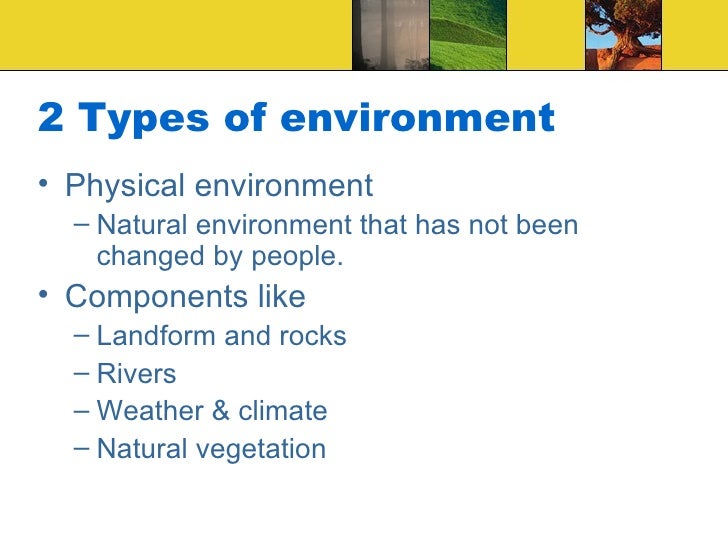 2 Types of environment

• Physical environment
– Natural environment that has not been changed by people.
• Components like
– Landform and rocks
– Rivers
– Weather & climate
– Natural vegetation